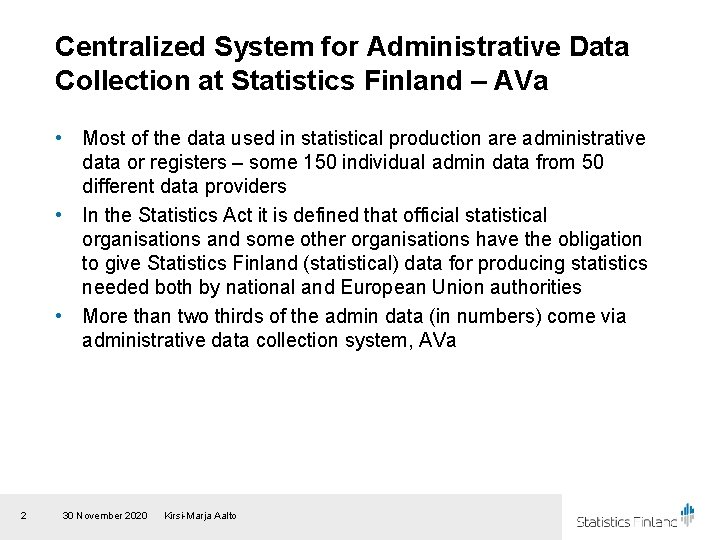 Centralized System for Administrative Data Collection at Statistics Finland – AVa

• Most of the data used in statistical production are administrative data or registers – some 150 individual admin data from 50 different data providers

• In the Statistics Act it is defined that official statistical organisations and some other organisations have the obligation to give Statistics Finland (statistical) data for producing statistics needed both by national and European Union authorities

• More than two thirds of the admin data (in numbers) come via administrative data collection system, AVa

2 30 November 2020 Kirsi-Marja Aalto

Statistics Finland